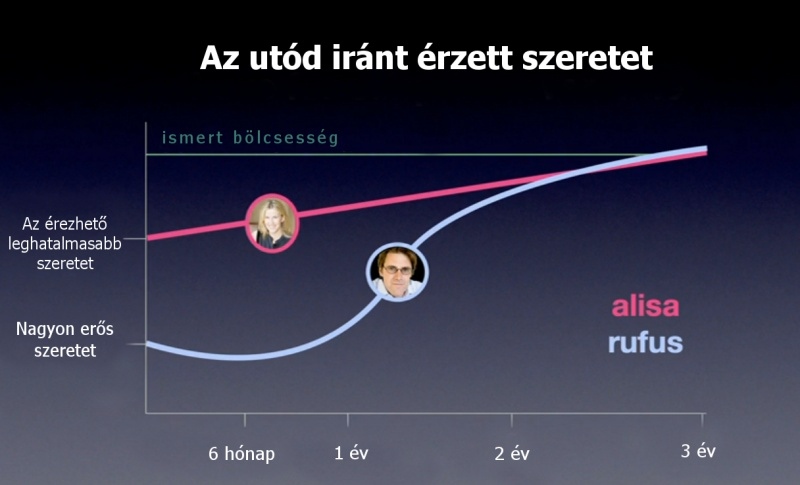 Az utód iránt érzett szeretet

ismert bölcsesség

Az érezhető leghatalmasabb szeretet

Nagyon erős szeretet

alisa
rufus

6 hónap
1 év
2 év
3 év